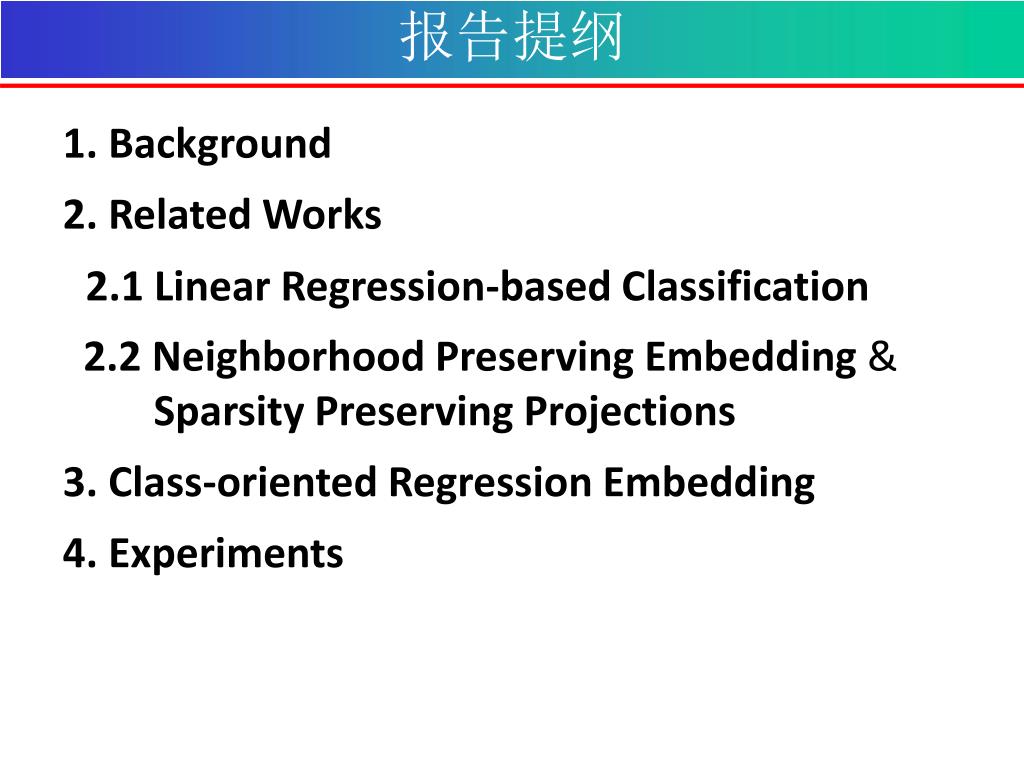 报告提纲

1. Background

2. Related Works

2.1 Linear Regression-based Classification

2.2 Neighborhood Preserving Embedding & Sparsity Preserving Projections

3. Class-oriented Regression Embedding

4. Experiments